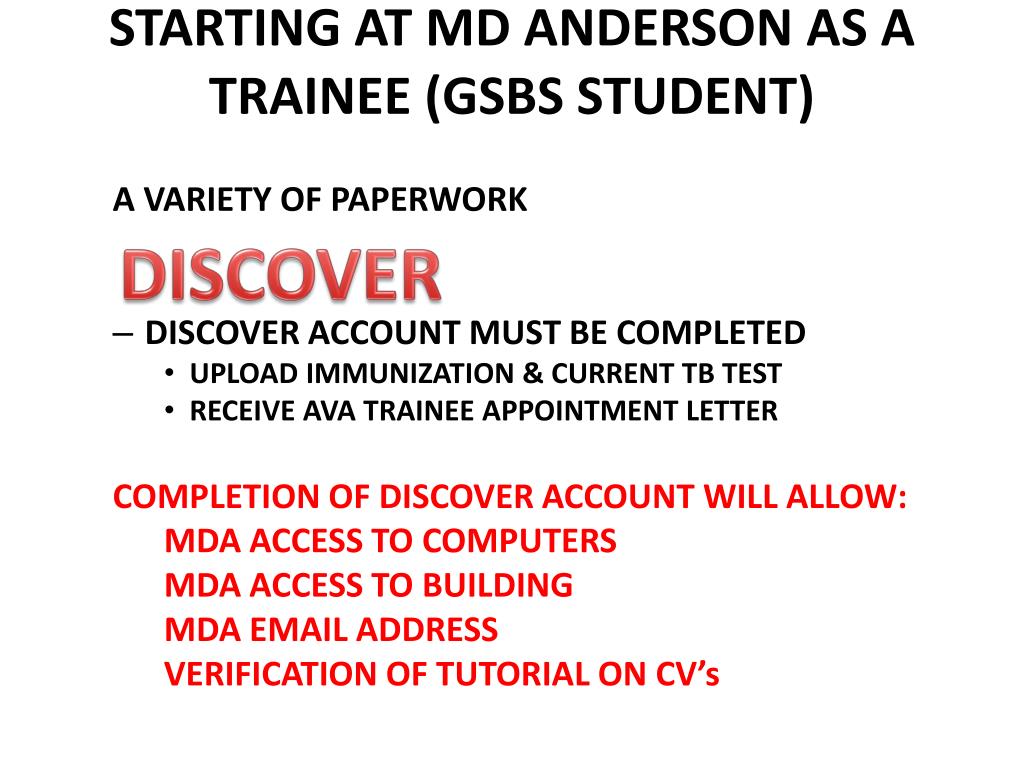 STARTING AT MD ANDERSON AS A TRAINEE (GSBS STUDENT)

A VARIETY OF PAPERWORK

DISCOVER

– DISCOVER ACCOUNT MUST BE COMPLETED
• UPLOAD IMMUNIZATION & CURRENT TB TEST
• RECEIVE AVA TRAINEE APPOINTMENT LETTER

COMPLETION OF DISCOVER ACCOUNT WILL ALLOW:
MDA ACCESS TO COMPUTERS
MDA ACCESS TO BUILDING
MDA EMAIL ADDRESS
VERIFICATION OF TUTORIAL ON CV's